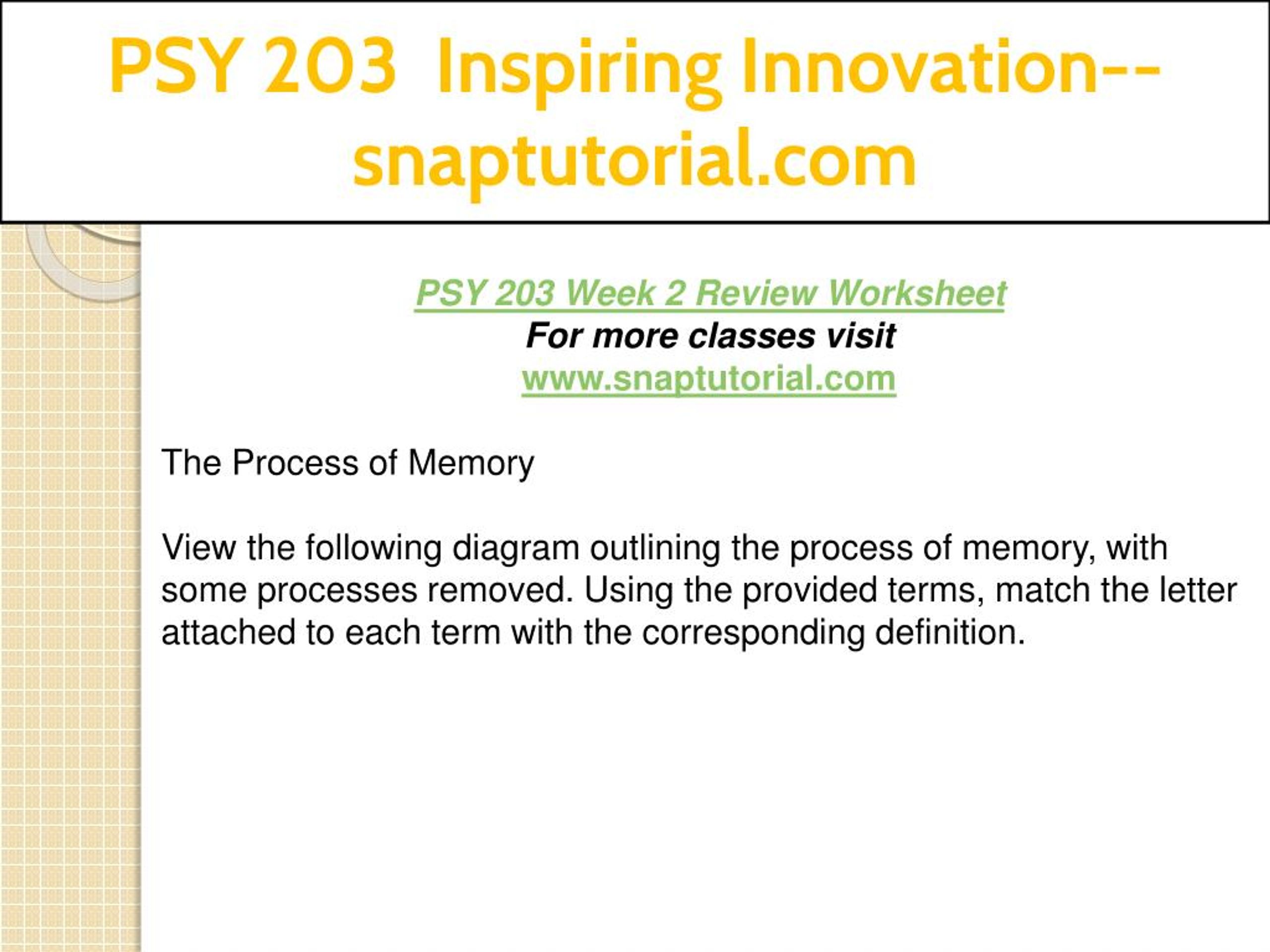 PSY 203 Inspiring Innovation--snaptutorial.com

PSY 203 Week 2 Review Worksheet
For more classes visit
www.snaptutorial.com

The Process of Memory

View the following diagram outlining the process of memory, with some processes removed. Using the provided terms, match the letter attached to each term with the corresponding definition.